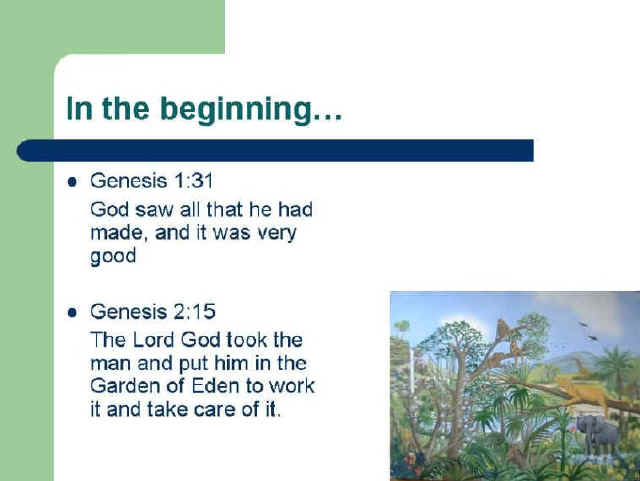 In the beginning…

- Genesis 1:31

  God saw all that he had made, and it was very good

- Genesis 2:15

  The Lord God took the man and put him in the Garden of Eden to work it and take care of it.